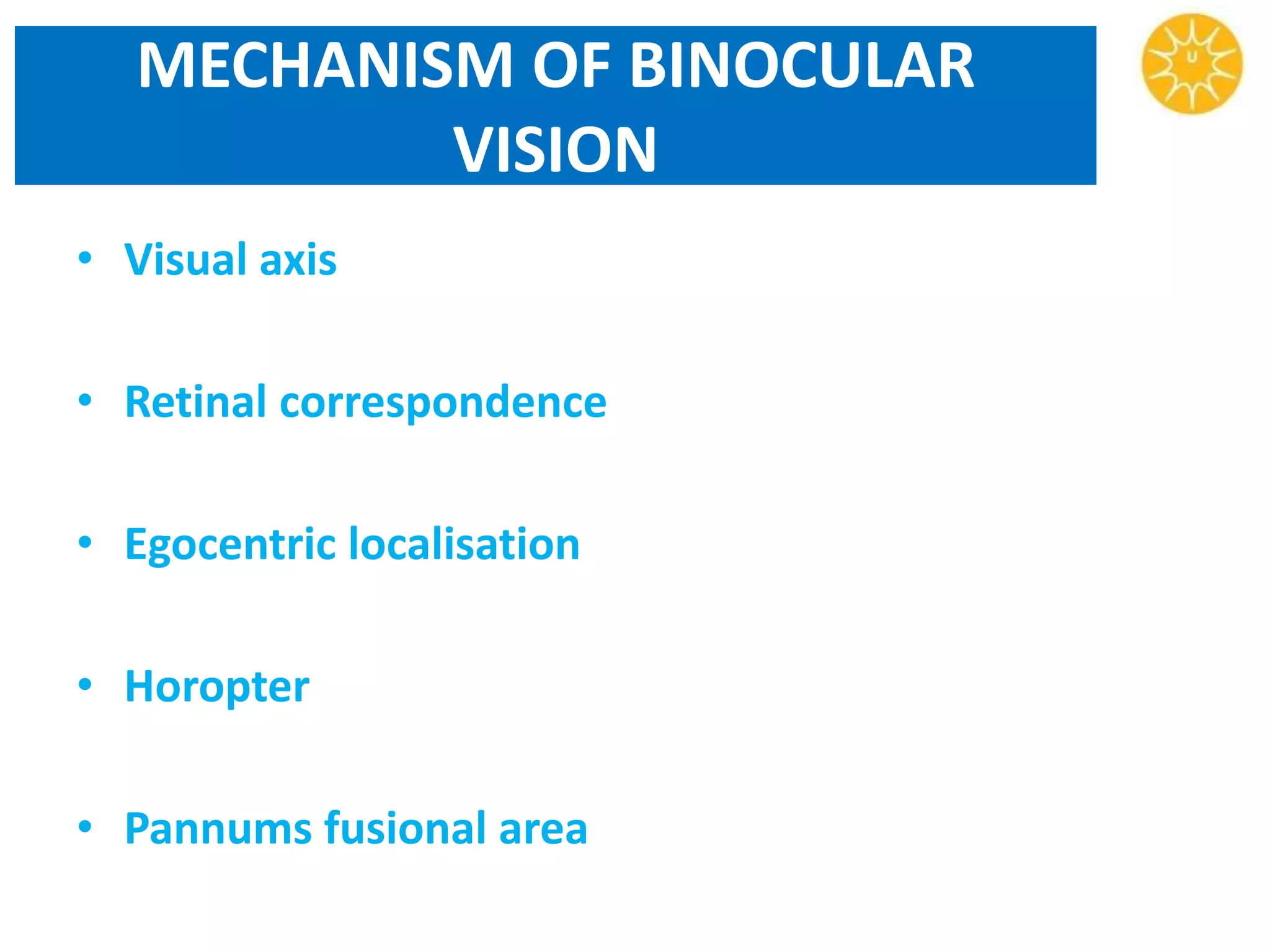 MECHANISM OF BINOCULAR VISION

• Visual axis

• Retinal correspondence

• Egocentric localisation

• Horopter

• Pannums fusional area